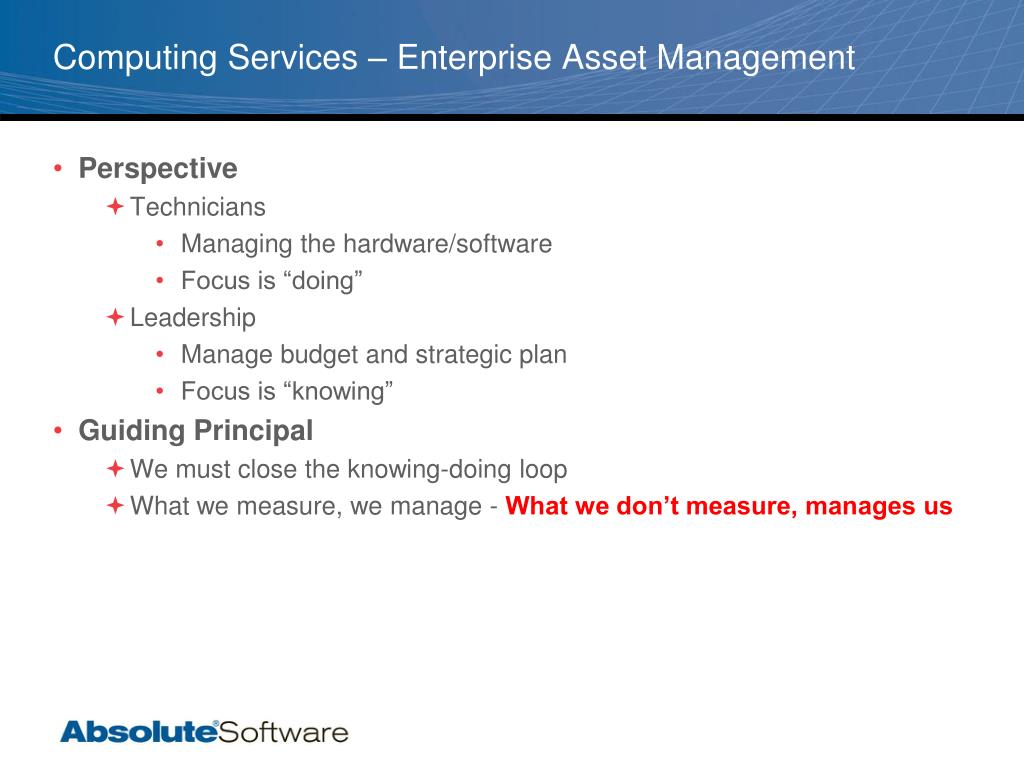 Computing Services – Enterprise Asset Management

• Perspective
  ✦ Technicians
    • Managing the hardware/software
    • Focus is “doing”
  ✦ Leadership
    • Manage budget and strategic plan
    • Focus is “knowing”
• Guiding Principal
  ✦ We must close the knowing-doing loop
  ✦ What we measure, we manage - What we don’t measure, manages us

Absolute®Software